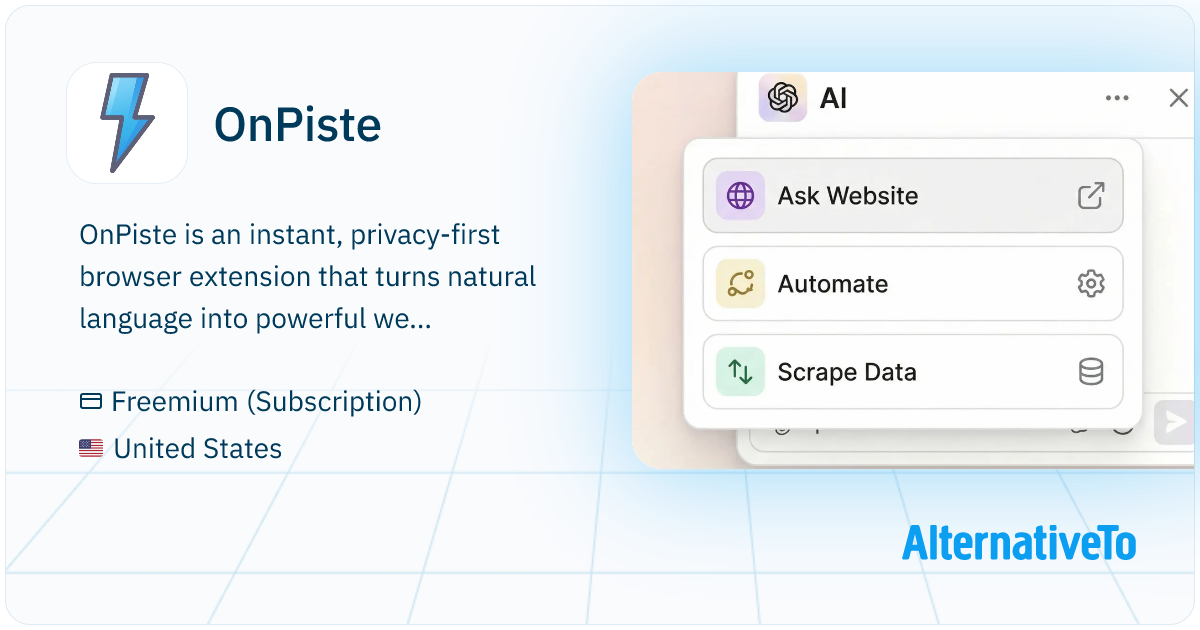 OnPiste

OnPiste is an instant, privacy-first browser extension that turns natural language into powerful we...

Freemium (Subscription)

United States

AI

Ask Website

Automate

Scrape Data

AlternativeTo